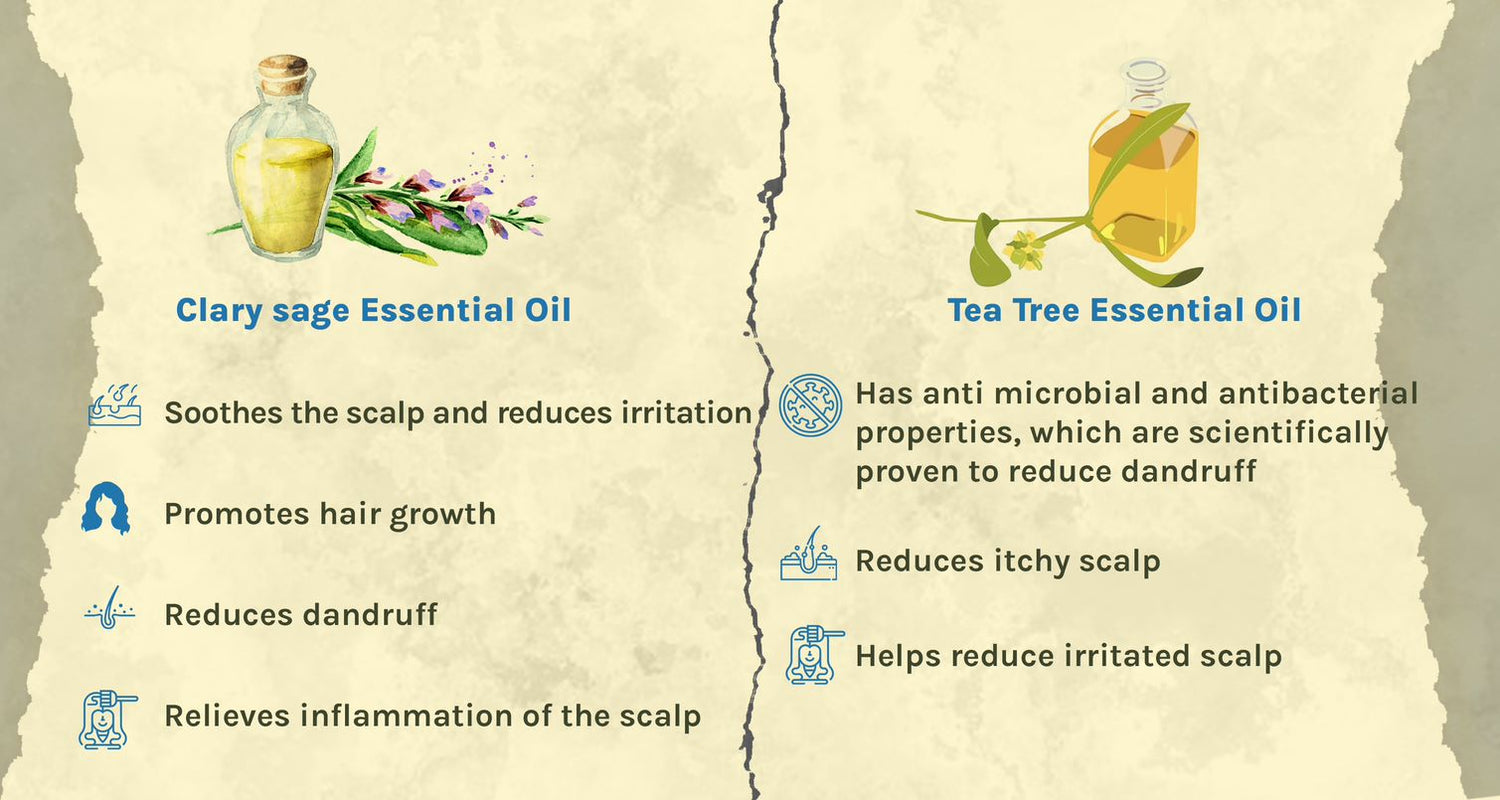 Clary sage Essential Oil

Soothes the scalp and reduces irritation

Promotes hair growth

Reduces dandruff

Relieves inflammation of the scalp

Tea Tree Essential Oil

Has anti microbial and antibacterial properties, which are scientifically proven to reduce dandruff

Reduces itchy scalp

Helps reduce irritated scalp